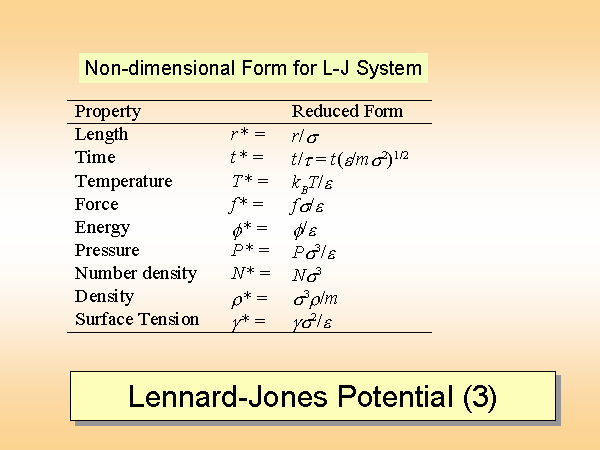 Non-dimensional Form for L-J System

| Property | | Reduced Form |
|---|---|---|
| Length | $r^* =$ | $r/\sigma$ |
| Time | $t^* =$ | $t/\tau = t(\varepsilon/m\sigma^2)^{1/2}$ |
| Temperature | $T^* =$ | $k_B T/\varepsilon$ |
| Force | $f^* =$ | $f\sigma/\varepsilon$ |
| Energy | $\phi^* =$ | $\phi/\varepsilon$ |
| Pressure | $P^* =$ | $P\sigma^3/\varepsilon$ |
| Number density | $N^* =$ | $N\sigma^3$ |
| Density | $\rho^* =$ | $\sigma^3\rho/m$ |
| Surface Tension | $\gamma^* =$ | $\gamma\sigma^2/\varepsilon$ |

Lennard-Jones Potential (3)